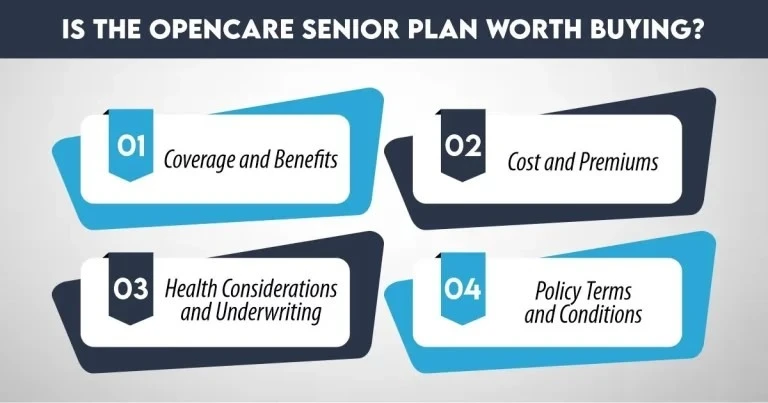 IS THE OPENCARE SENIOR PLAN WORTH BUYING?

01 Coverage and Benefits

02 Cost and Premiums

03 Health Considerations and Underwriting

04 Policy Terms and Conditions